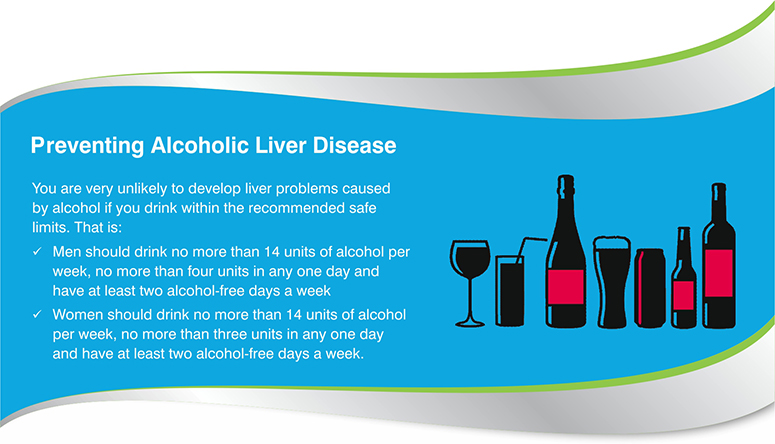 Preventing Alcoholic Liver Disease

You are very unlikely to develop liver problems caused by alcohol if you drink within the recommended safe limits. That is:

✓ Men should drink no more than 14 units of alcohol per week, no more than four units in any one day and have at least two alcohol-free days a week

✓ Women should drink no more than 14 units of alcohol per week, no more than three units in any one day and have at least two alcohol-free days a week.